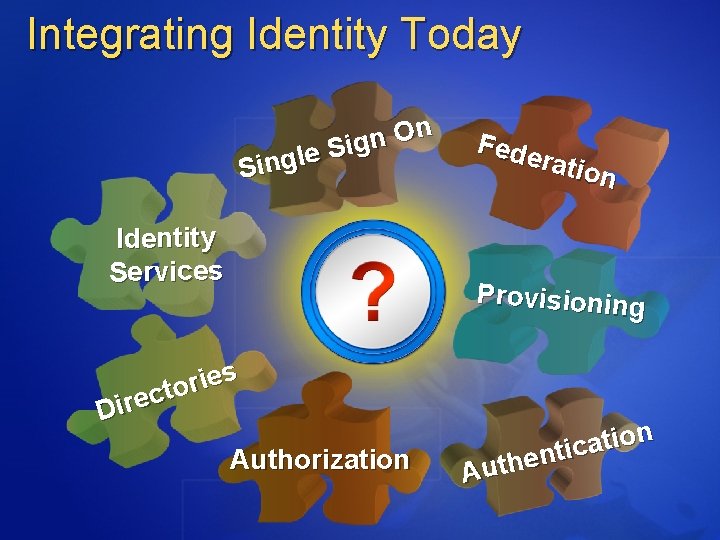 Integrating Identity Today

Single Sign On

Federation

Identity Services

?

Provisioning

Directories

Authorization

Authentication